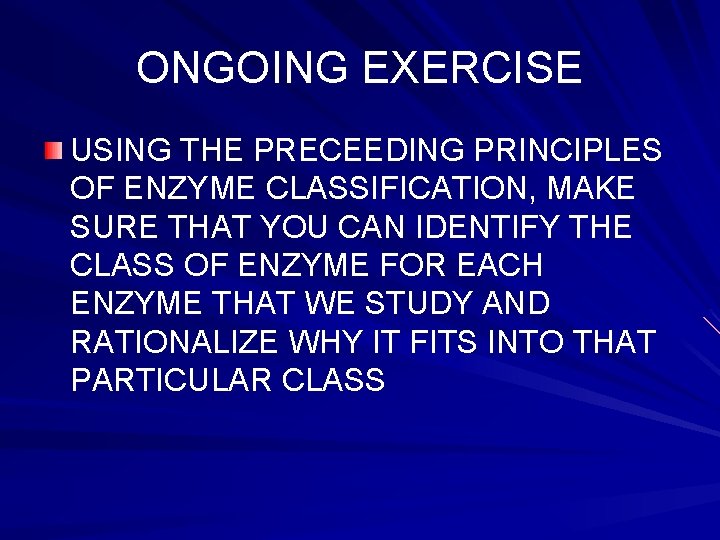 ONGOING EXERCISE

USING THE PRECEEDING PRINCIPLES OF ENZYME CLASSIFICATION, MAKE SURE THAT YOU CAN IDENTIFY THE CLASS OF ENZYME FOR EACH ENZYME THAT WE STUDY AND RATIONALIZE WHY IT FITS INTO THAT PARTICULAR CLASS